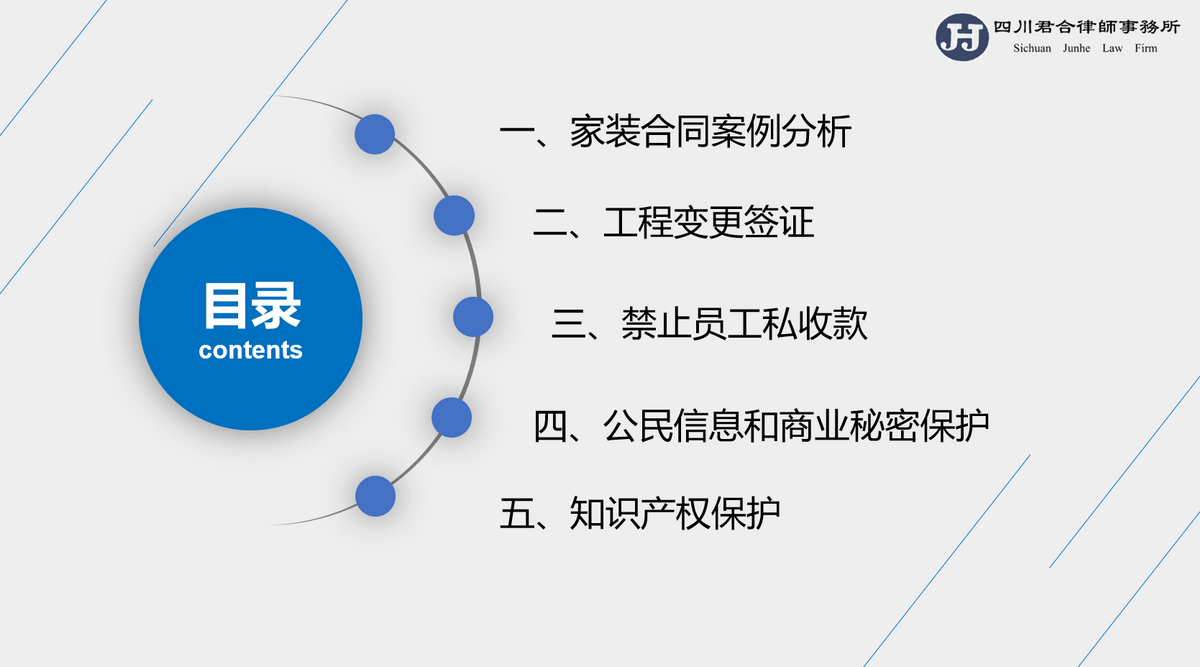 JH 四川君合律師事務所
Sichuan Junhe Law Firm

目录
contents

一、家装合同案例分析

二、工程变更签证

三、禁止员工私收款

四、公民信息和商业秘密保护

五、知识产权保护